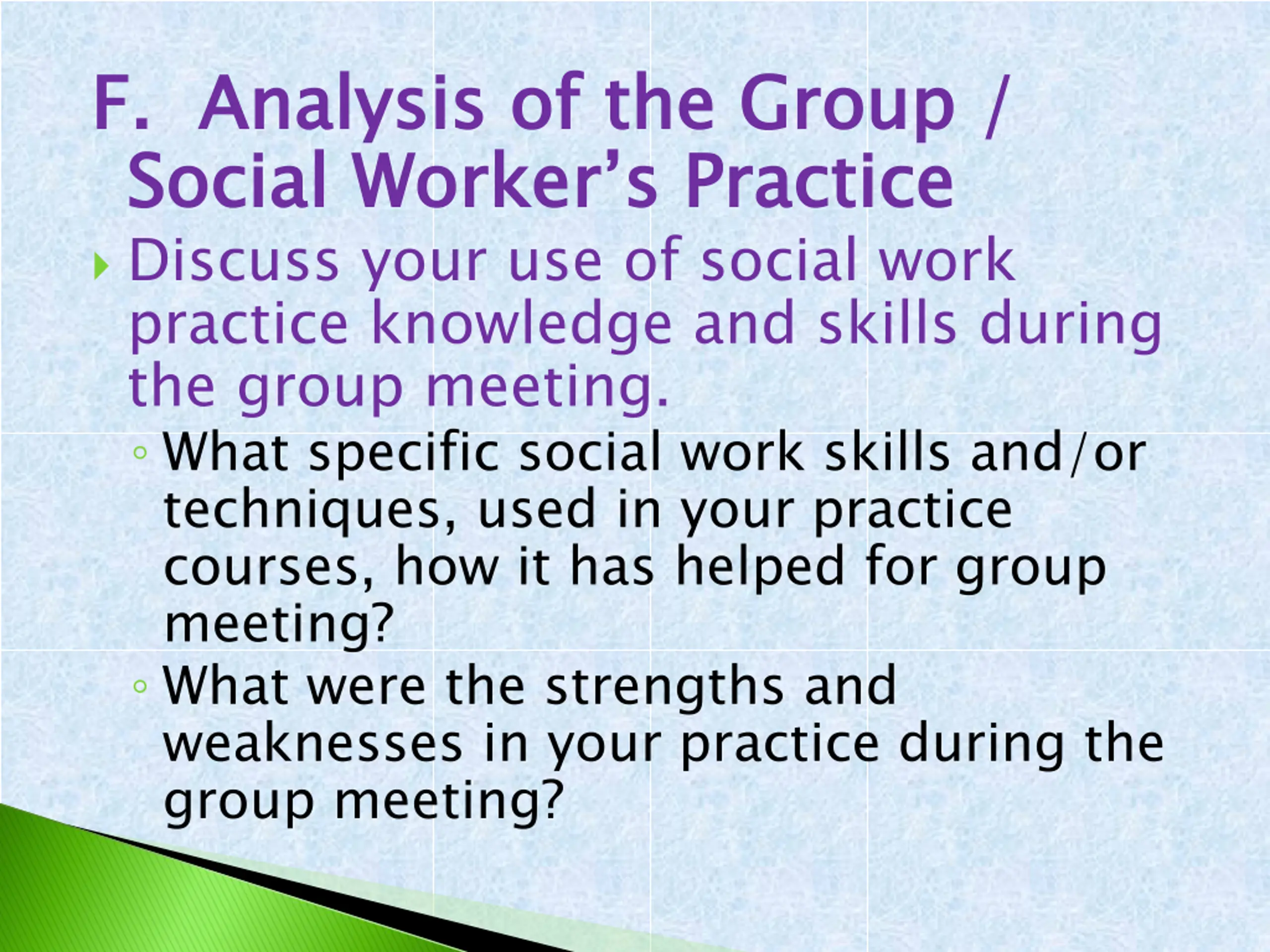 F. Analysis of the Group / Social Worker's Practice

Discuss your use of social work practice knowledge and skills during the group meeting.

What specific social work skills and/or techniques, used in your practice courses, how it has helped for group meeting?

What were the strengths and weaknesses in your practice during the group meeting?